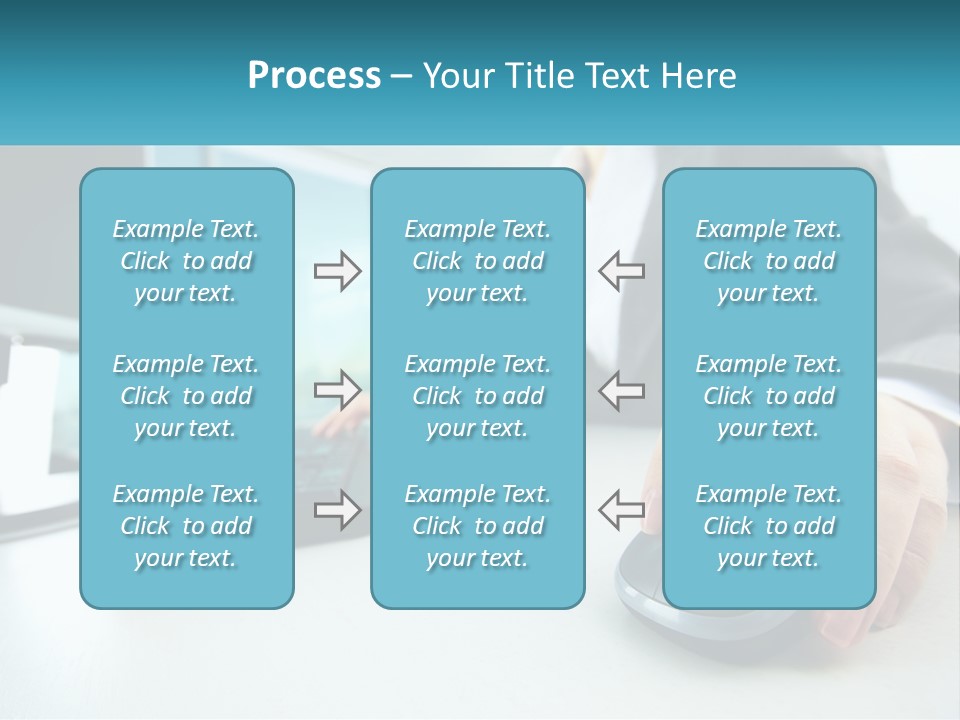 Process – Your Title Text Here

Example Text. Click to add your text.

Example Text. Click to add your text.

Example Text. Click to add your text.

Example Text. Click to add your text.

Example Text. Click to add your text.

Example Text. Click to add your text.

Example Text. Click to add your text.

Example Text. Click to add your text.

Example Text. Click to add your text.